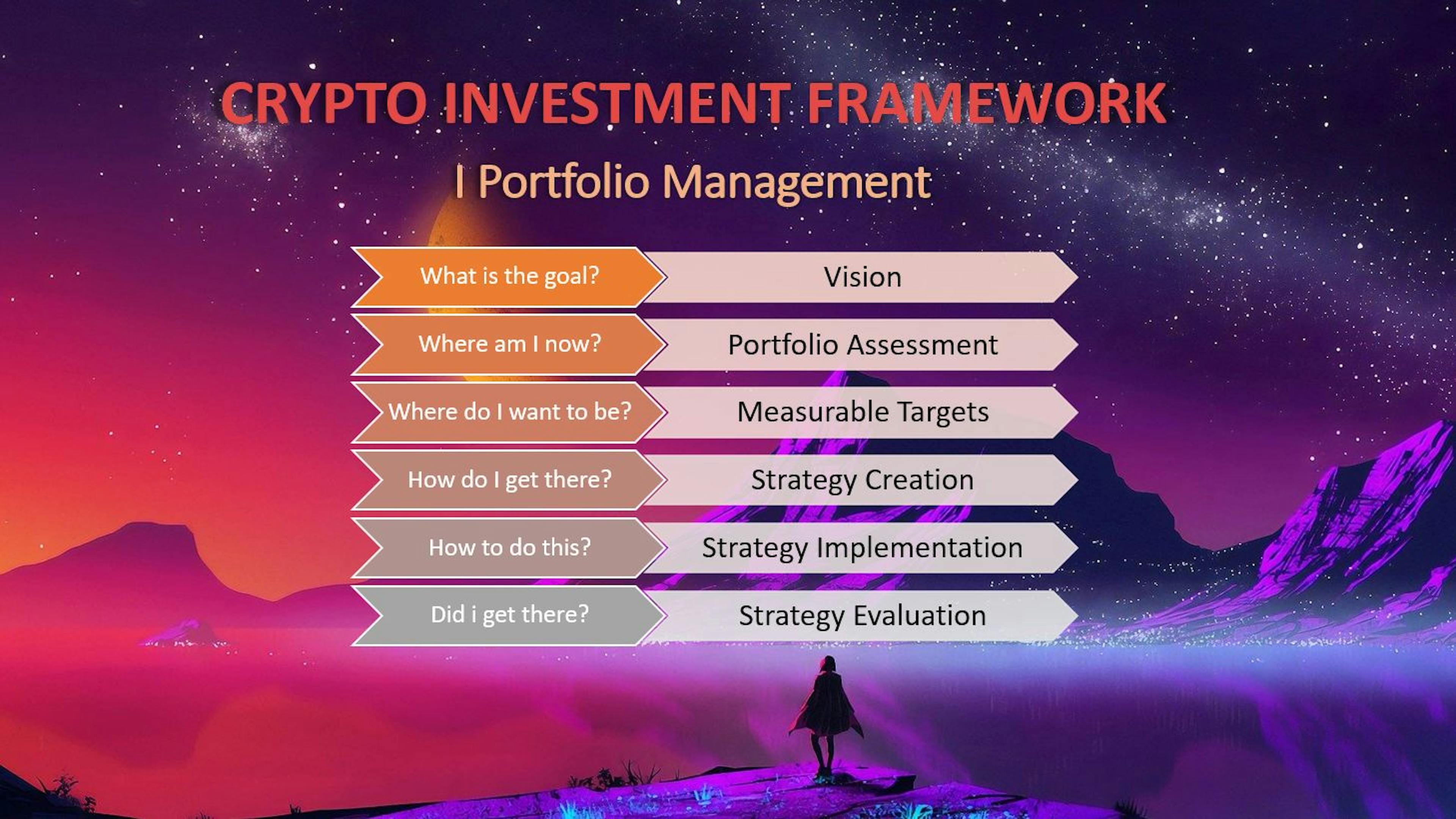 CRYPTO INVESTMENT FRAMEWORK

I Portfolio Management

What is the goal?
Vision

Where am I now?
Portfolio Assessment

Where do I want to be?
Measurable Targets

How do I get there?
Strategy Creation

How to do this?
Strategy Implementation

Did i get there?
Strategy Evaluation